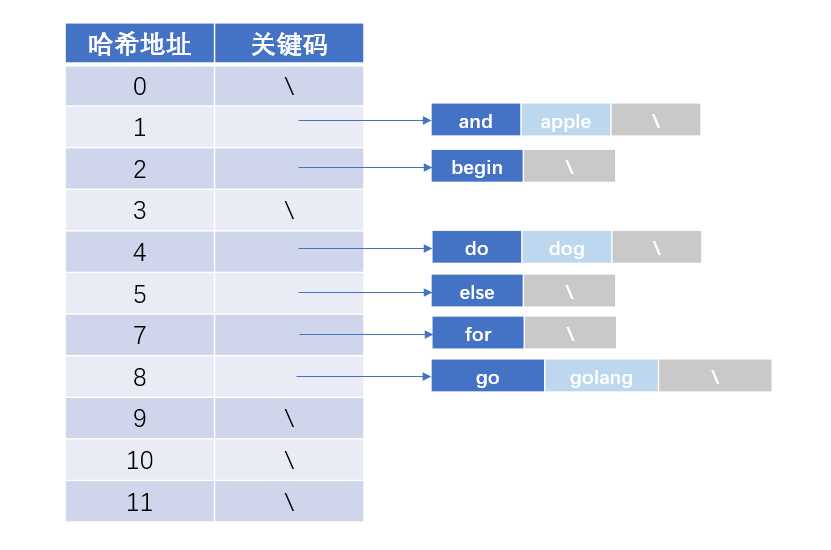 | 哈希地址 | 关键码 |
|---|---|
| 0 | \ |
| 1 | |
| 2 | |
| 3 | \ |
| 4 | |
| 5 | |
| 7 | |
| 8 | |
| 9 | \ |
| 10 | \ |
| 11 | \ |

and apple \

begin \

do dog \

else \

for \

go golang \